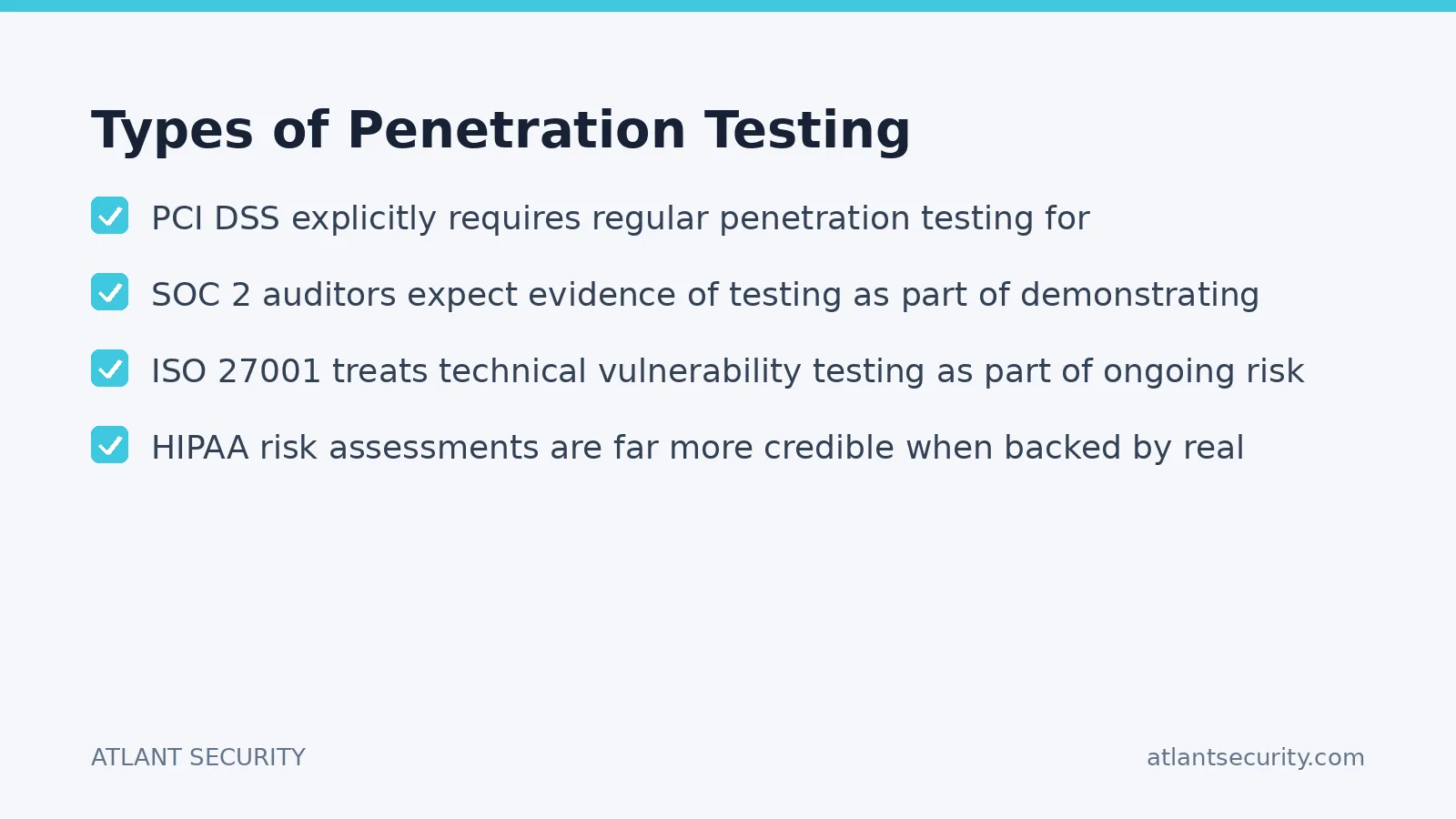 Types of Penetration Testing

PCI DSS explicitly requires regular penetration testing for

SOC 2 auditors expect evidence of testing as part of demonstrating

ISO 27001 treats technical vulnerability testing as part of ongoing risk

HIPAA risk assessments are far more credible when backed by real

ATLANT SECURITY

atlantsecurity.com